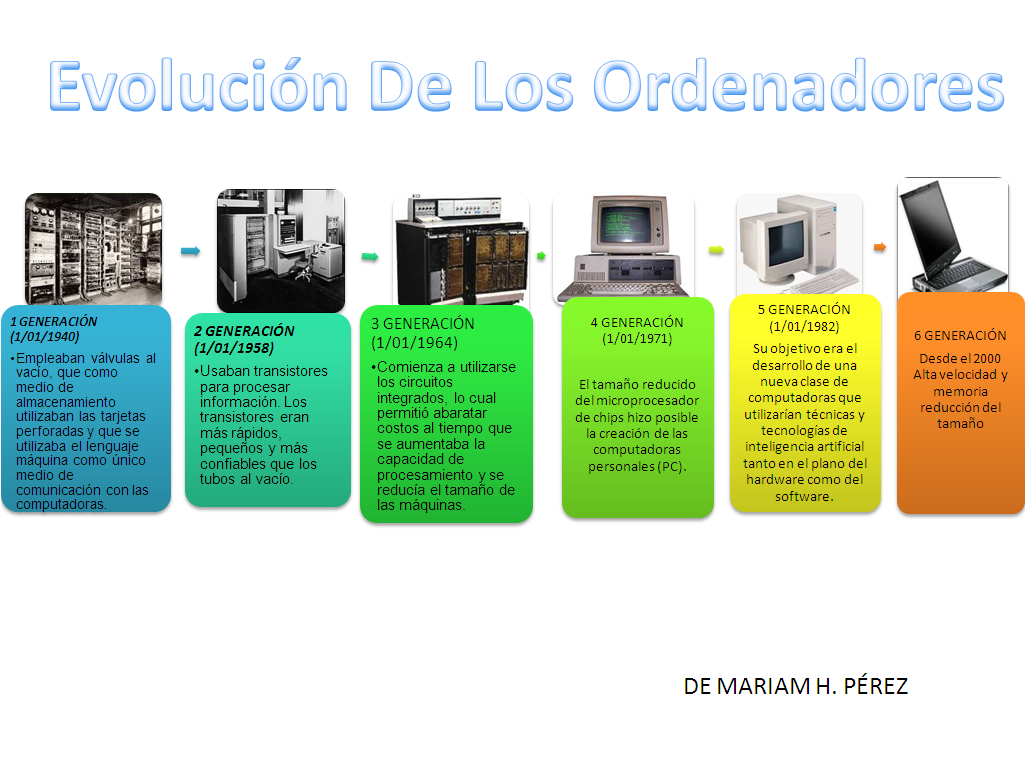 Evolución De Los Ordenadores

1 GENERACIÓN
(1/01/1940)
•Empleaban válvulas al vacío, que como medio de almacenamiento utilizaban las tarjetas perforadas y que se utilizaba el lenguaje máquina como único medio de comunicación con las computadoras.

2 GENERACIÓN
(1/01/1958)
•Usaban transistores para procesar información. Los transistores eran más rápidos, pequeños y más confiables que los tubos al vacío.

3 GENERACIÓN
(1/01/1964)
•Comienza a utilizarse los circuitos integrados, lo cual permitió abaratar costos al tiempo que se aumentaba la capacidad de procesamiento y se reducía el tamaño de las máquinas.

4 GENERACIÓN
(1/01/1971)

El tamaño reducido del microprocesador de chips hizo posible la creación de las computadoras personales (PC).

5 GENERACIÓN
(1/01/1982)
Su objetivo era el desarrollo de una nueva clase de computadoras que utilizarían técnicas y tecnologías de inteligencia artificial tanto en el plano del hardware como del software.

6 GENERACIÓN
Desde el 2000
Alta velocidad y memoria
reducción del tamaño

DE MARIAM H. PÉREZ